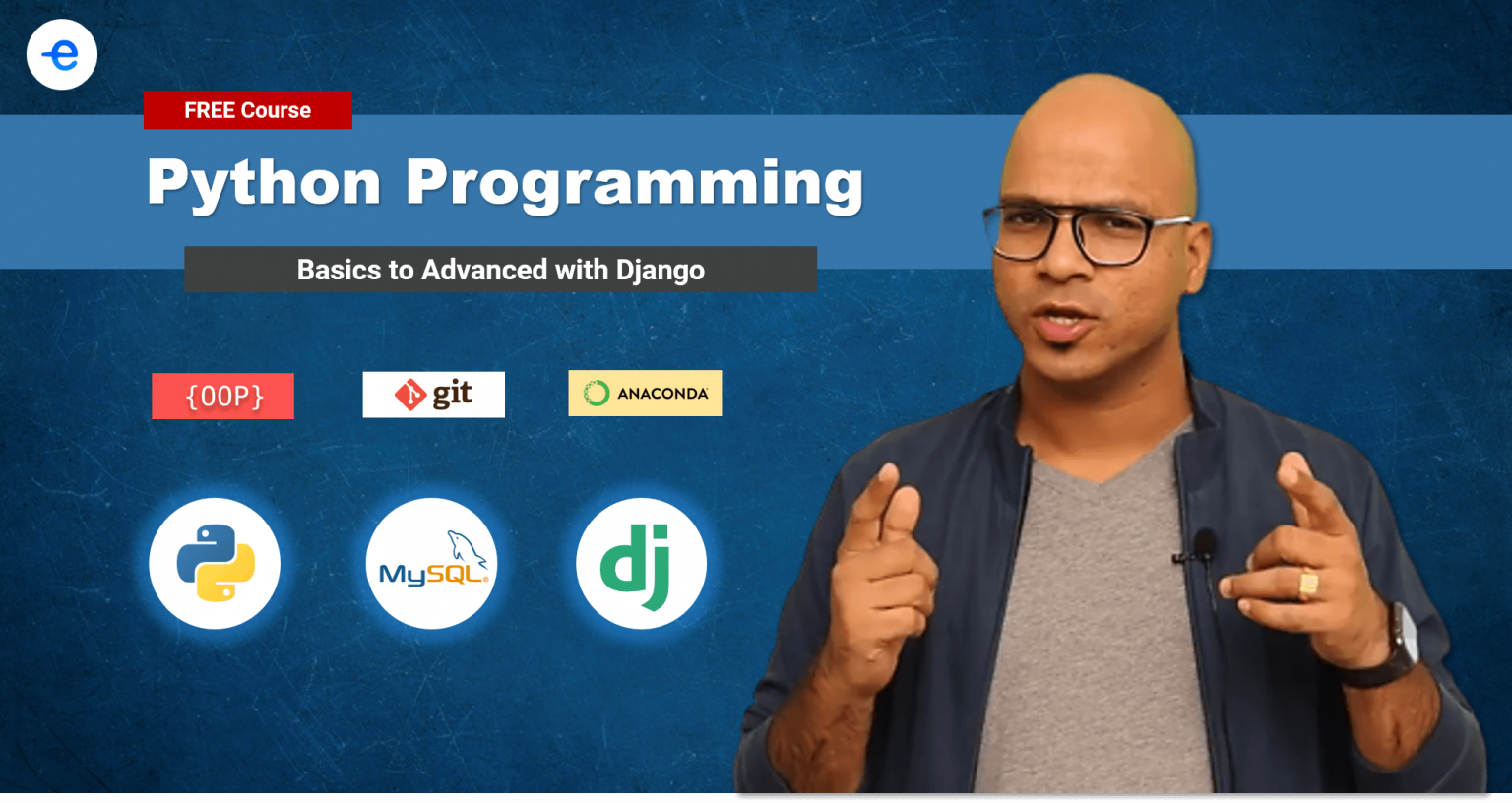 e

FREE Course

Python Programming

Basics to Advanced with Django

{OOP}

git

ANACONDA

MySQL

dj